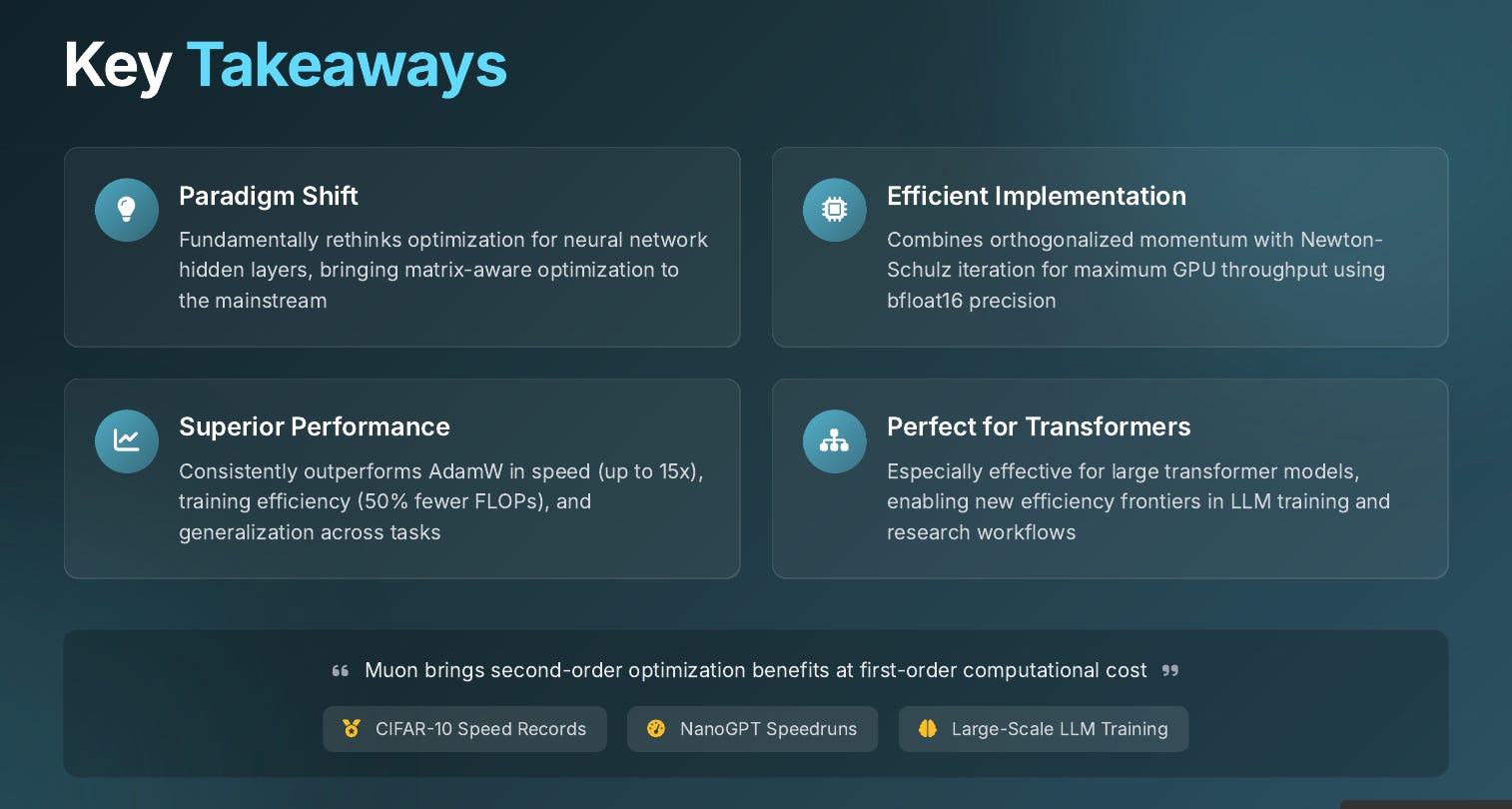 Key Takeaways

Paradigm Shift

Fundamentally rethinks optimization for neural network hidden layers, bringing matrix-aware optimization to the mainstream

Efficient Implementation

Combines orthogonalized momentum with Newton-Schulz iteration for maximum GPU throughput using bfloat16 precision

Superior Performance

Consistently outperforms AdamW in speed (up to 15x), training efficiency (50% fewer FLOPs), and generalization across tasks

Perfect for Transformers

Especially effective for large transformer models, enabling new efficiency frontiers in LLM training and research workflows

“ Muon brings second-order optimization benefits at first-order computational cost ”

CIFAR-10 Speed Records

NanoGPT Speedruns

Large-Scale LLM Training